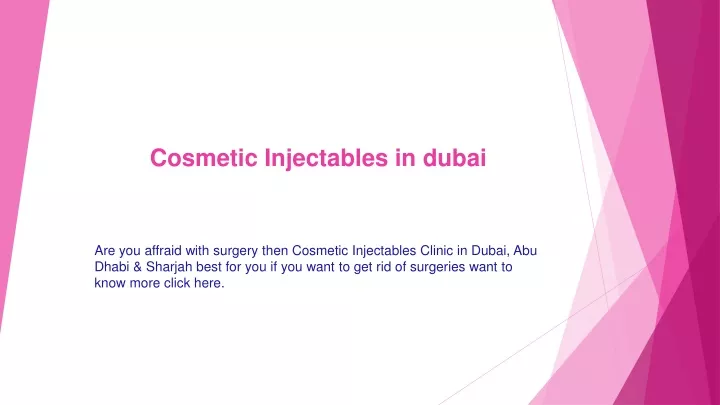 Cosmetic Injectables in dubai

Are you affraid with surgery then Cosmetic Injectables Clinic in Dubai, Abu Dhabi & Sharjah best for you if you want to get rid of surgeries want to know more click here.